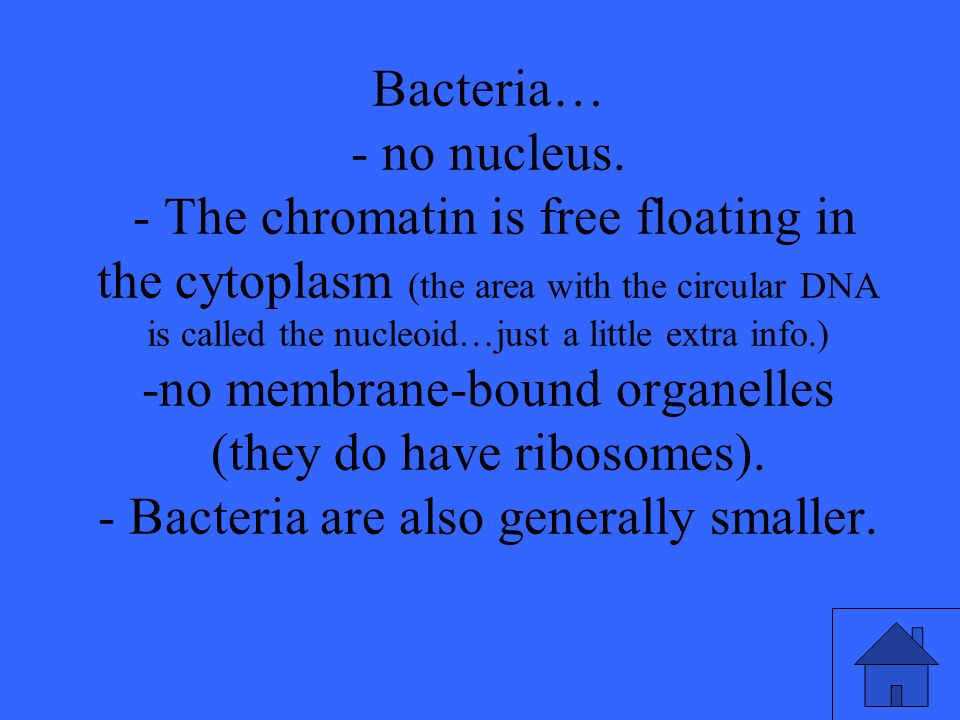 Bacteria…
- no nucleus.
- The chromatin is free floating in the cytoplasm (the area with the circular DNA is called the nucleoid…just a little extra info.)
-no membrane-bound organelles (they do have ribosomes).
- Bacteria are also generally smaller.